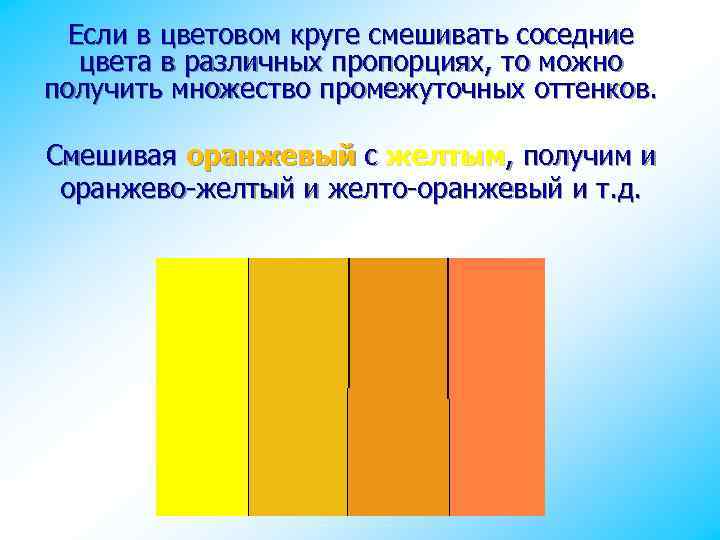 Если в цветовом круге смешивать соседние цвета в различных пропорциях, то можно получить множество промежуточных оттенков.

Смешивая оранжевый с желтым, получим и оранжево-желтый и желто-оранжевый и т.д.